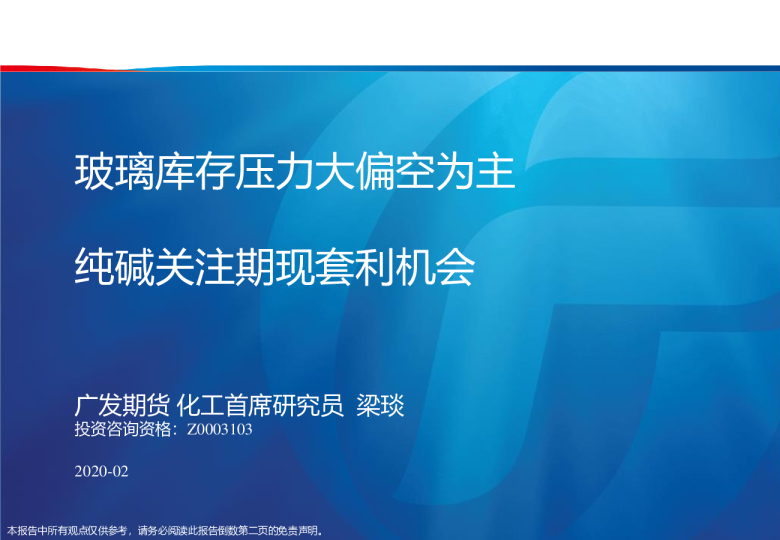 玻璃库存压力大偏空为主

纯碱关注期现套利机会

广发期货 化工首席研究员 梁琰
投资咨询资格：Z0003103

2020-02

本报告中所有观点仅供参考，请务必阅读此报告倒数第二页的免责声明。